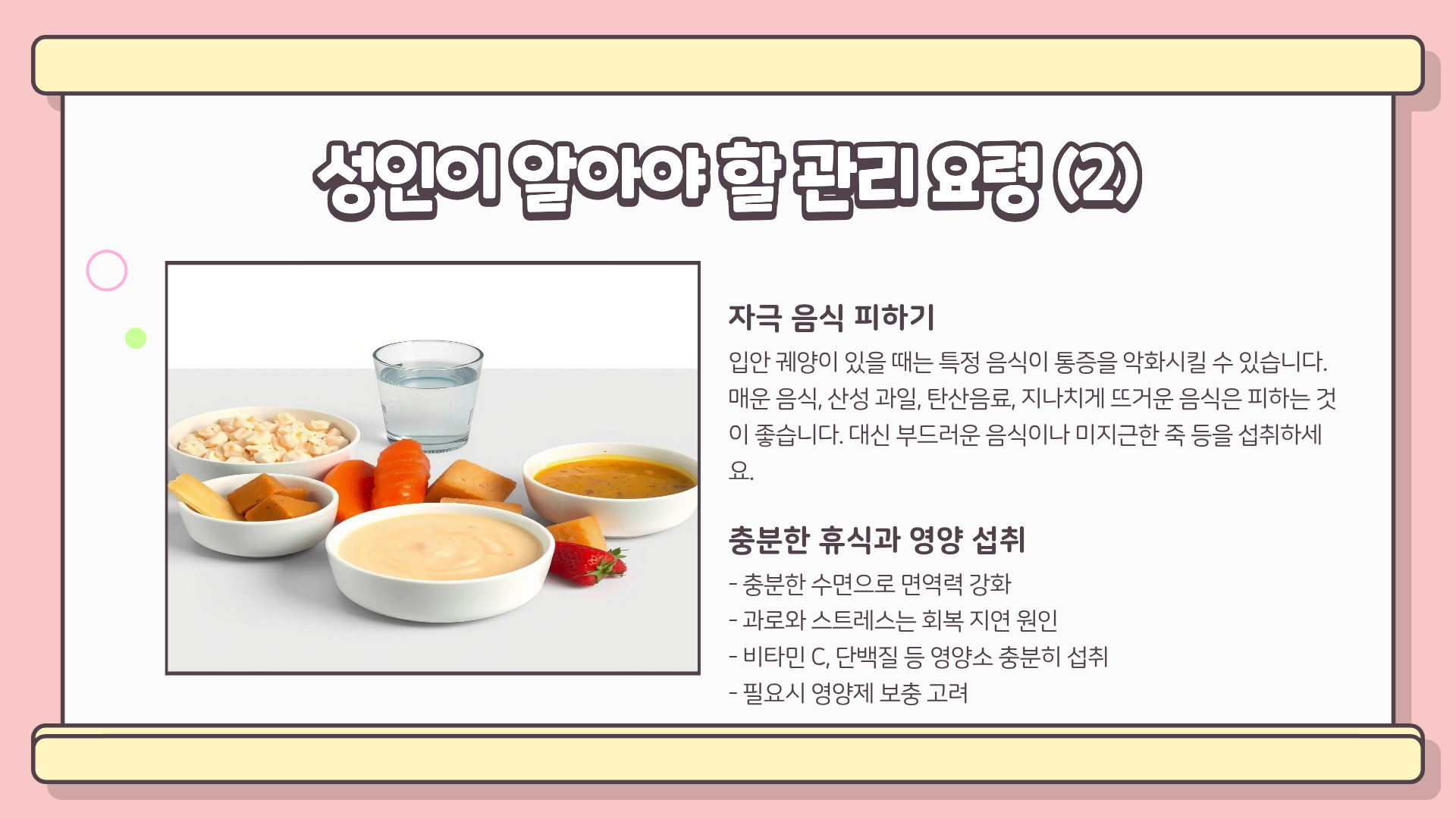 성인이 알아야 할 관리 요령 (2)

자극 음식 피하기

입안 궤양이 있을 때는 특정 음식이 통증을 악화시킬 수 있습니다. 매운 음식, 산성 과일, 탄산음료, 지나치게 뜨거운 음식은 피하는 것이 좋습니다. 대신 부드러운 음식이나 미지근한 죽 등을 섭취하세요.

충분한 휴식과 영양 섭취

- 충분한 수면으로 면역력 강화
- 과로와 스트레스는 회복 지연 원인
- 비타민 C, 단백질 등 영양소 충분히 섭취
- 필요시 영양제 보충 고려